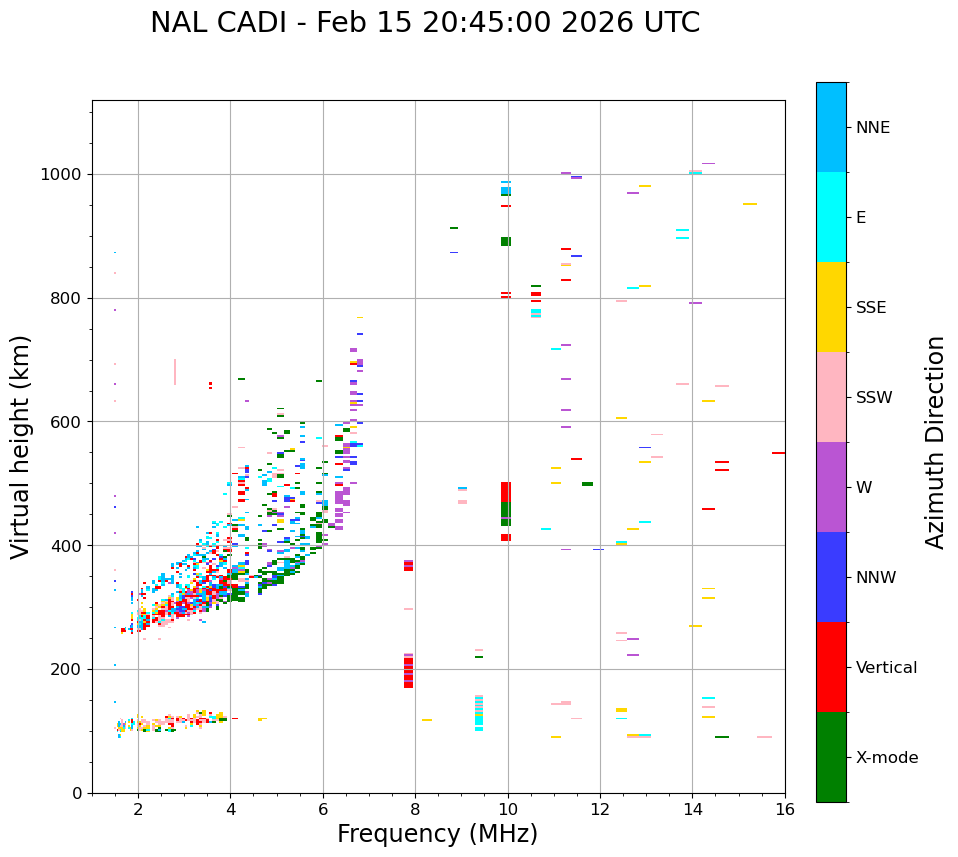 NAL CADI - Feb 15 20:45:00 2026 UTC

Virtual height (km)

1000
800
600
400
200
0

2
4
6
8
10
12
14
16

Frequency (MHz)

NNE
E
SSE
SSW
W
NNW
Vertical
X-mode

Azimuth Direction